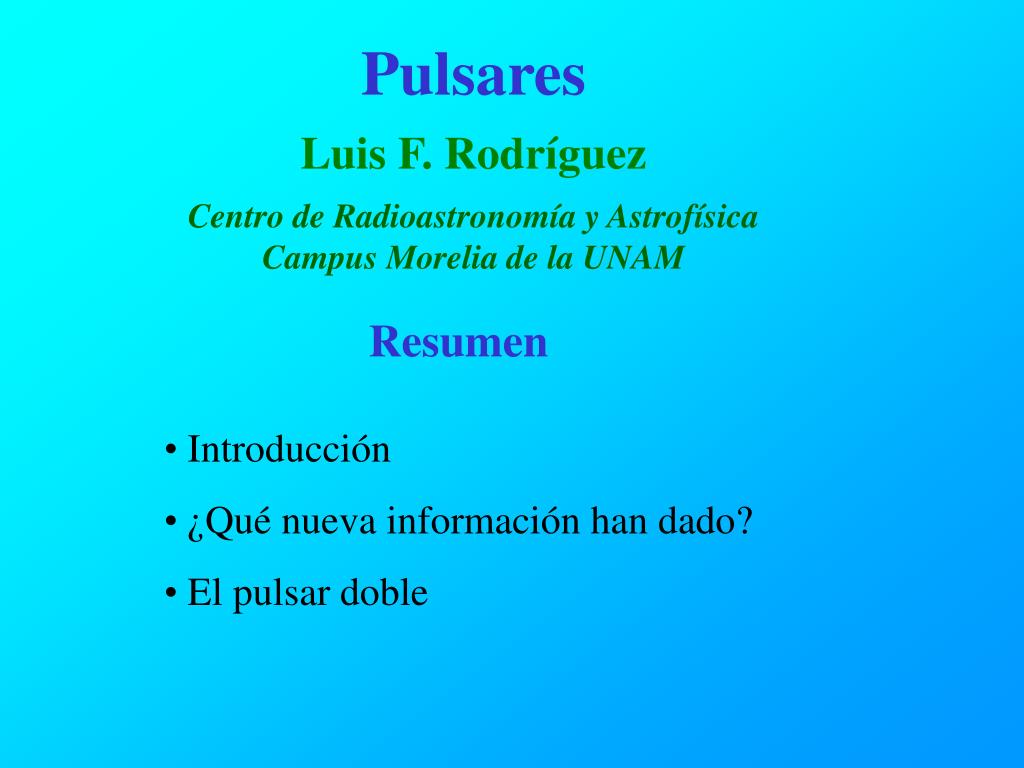 Pulsares

Luis F. Rodríguez

Centro de Radioastronomía y Astrofísica
Campus Morelia de la UNAM

Resumen

• Introducción

• ¿Qué nueva información han dado?

• El pulsar doble